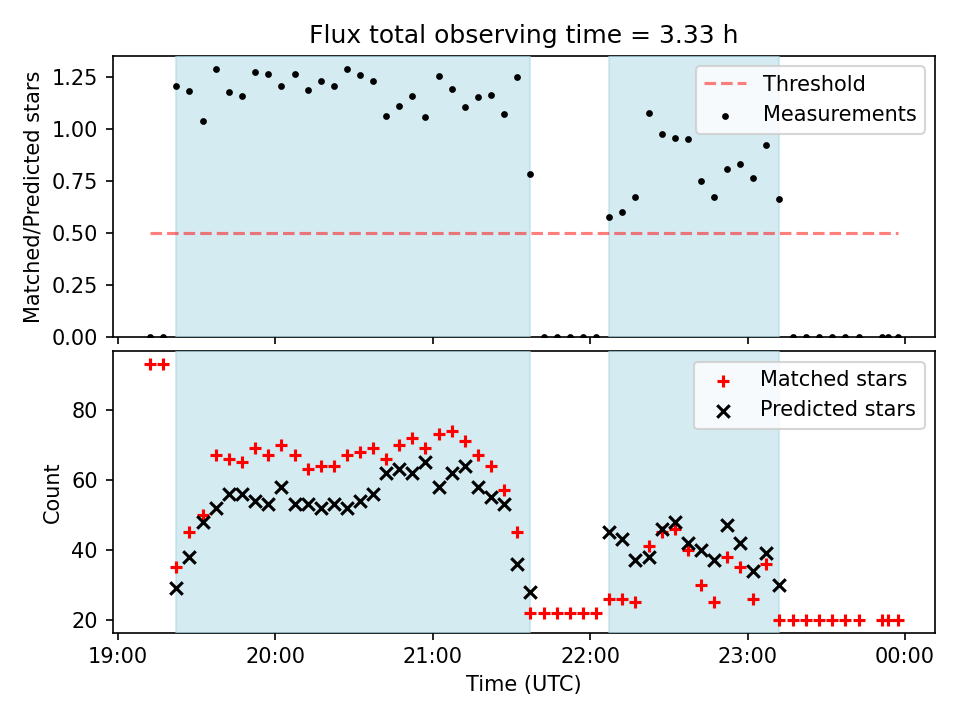 Flux total observing time = 3.33 h

Matched/Predicted stars

1.25
1.00
0.75
0.50
0.25
0.00

Threshold
Measurements

Count

80
60
40
20

Matched stars
Predicted stars

19:00
20:00
21:00
22:00
23:00
00:00

Time (UTC)